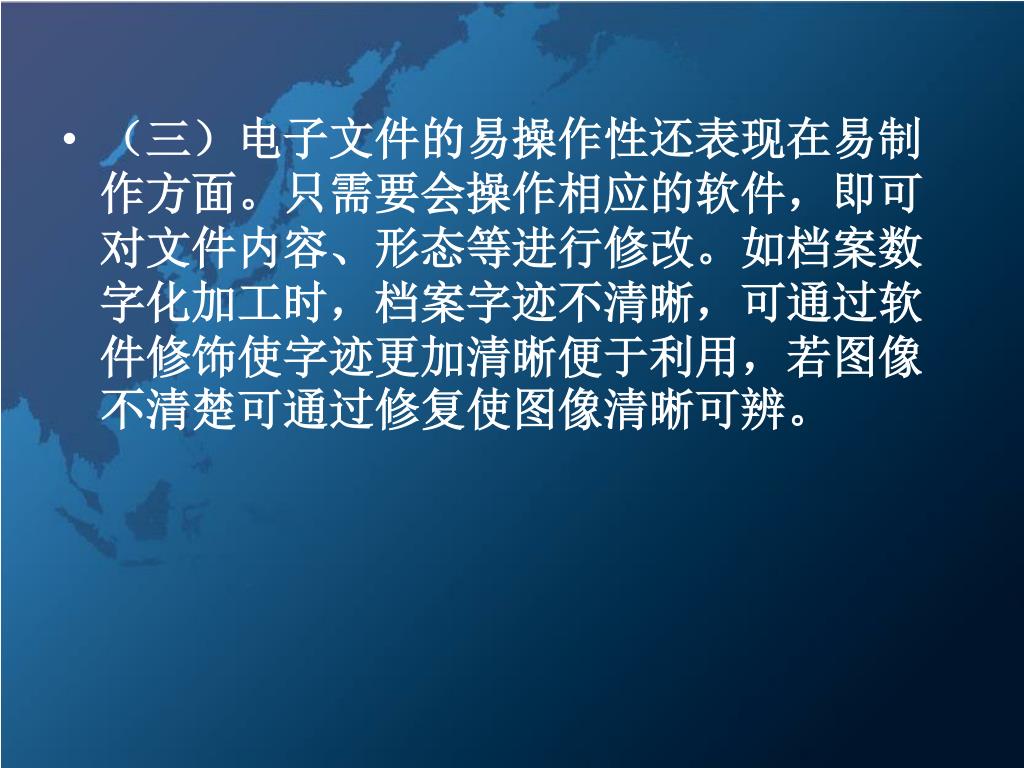 • （三）电子文件的易操作性还表现在易制作方面。只需要会操作相应的软件，即可对文件内容、形态等进行修改。如档案数字化加工时，档案字迹不清晰，可通过软件修饰使字迹更加清晰便于利用，若图像不清楚可通过修复使图像清晰可辨。